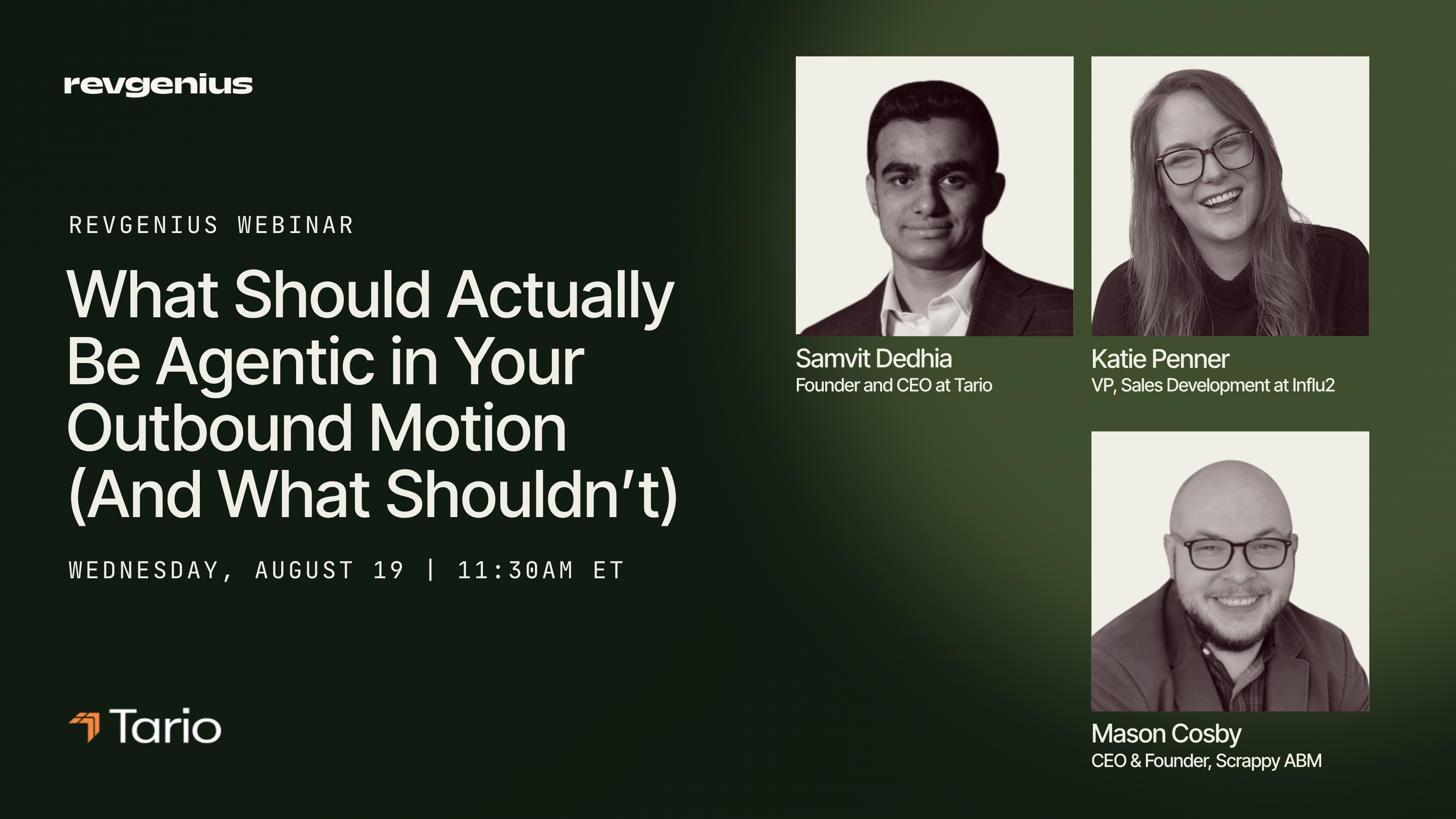 revgenius

REVGENIUS WEBINAR

What Should Actually Be Agentic in Your Outbound Motion (And What Shouldn't)

WEDNESDAY, AUGUST 19 | 11:30AM ET

Tario

Samvit Dedhia
Founder and CEO at Tario

Katie Penner
VP, Sales Development at Influ2

Mason Cosby
CEO & Founder, Scrappy ABM